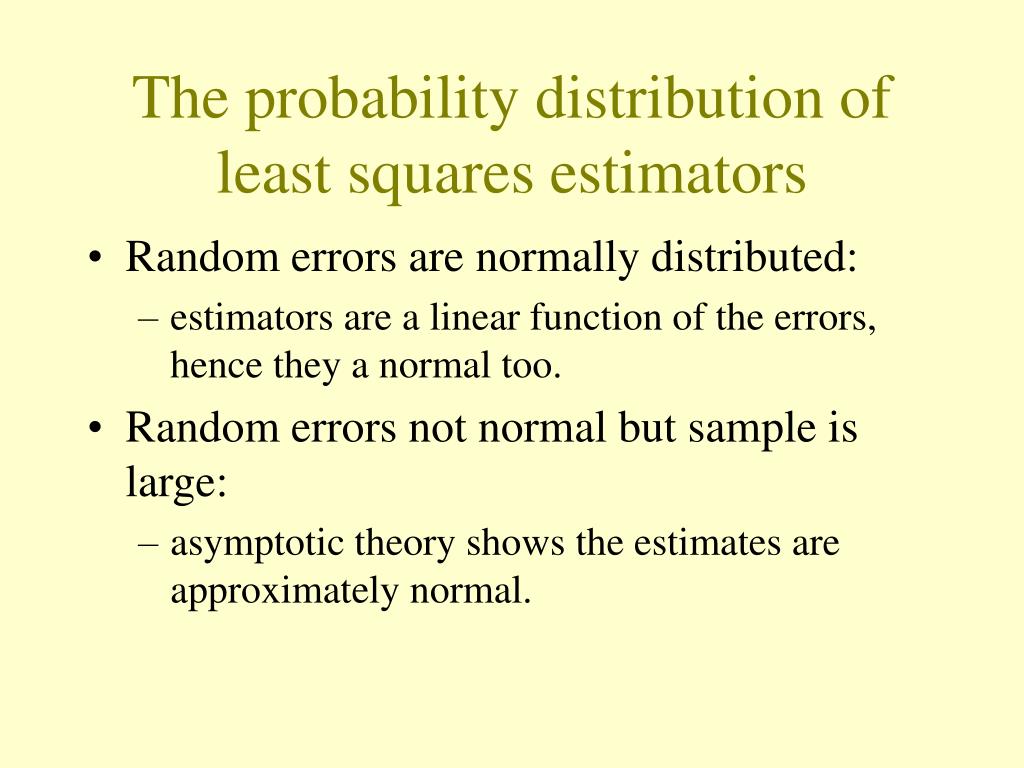 The probability distribution of least squares estimators

• Random errors are normally distributed:

– estimators are a linear function of the errors, hence they a normal too.

• Random errors not normal but sample is large:

– asymptotic theory shows the estimates are approximately normal.